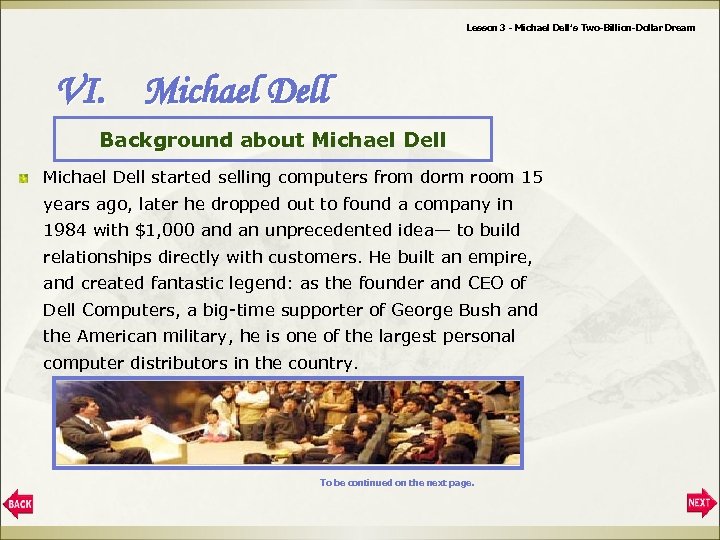 Lesson 3 - Michael Dell's Two-Billion-Dollar Dream

VI. Michael Dell

Background about Michael Dell

Michael Dell started selling computers from dorm room 15 years ago, later he dropped out to found a company in 1984 with $1,000 and an unprecedented idea— to build relationships directly with customers. He built an empire, and created fantastic legend: as the founder and CEO of Dell Computers, a big-time supporter of George Bush and the American military, he is one of the largest personal computer distributors in the country.

To be continued on the next page.

BACK

NEXT